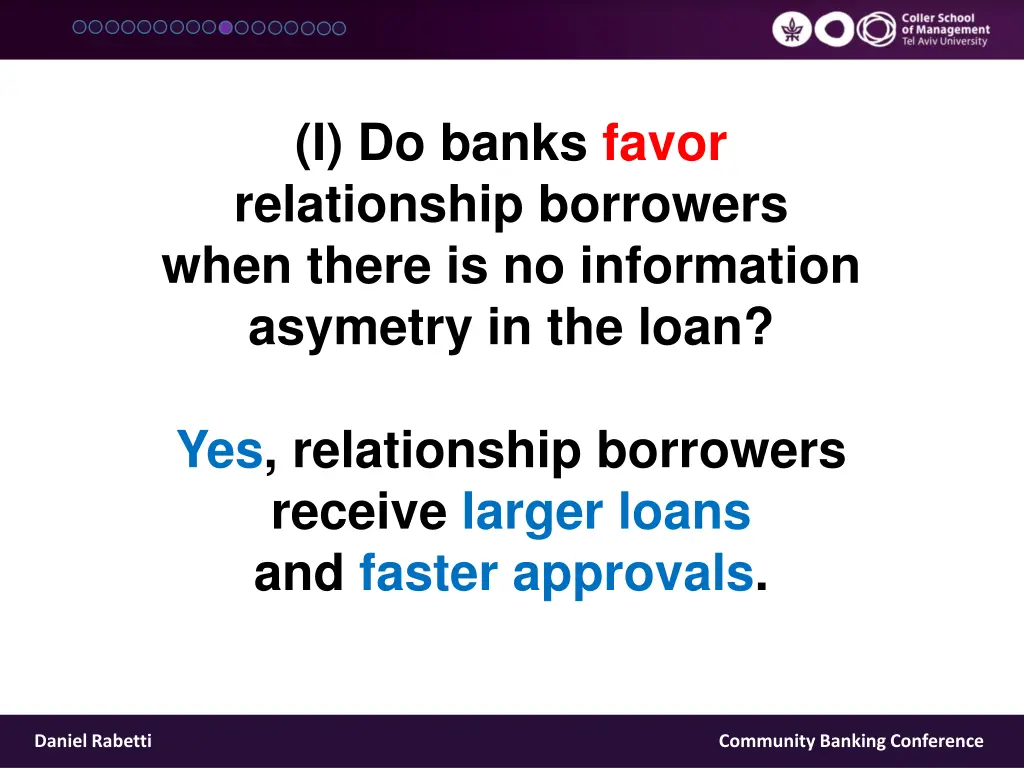 Coller School of Management Tel Aviv University

(I) Do banks favor relationship borrowers when there is no information asymetry in the loan?

Yes, relationship borrowers receive larger loans and faster approvals.

Daniel Rabetti

Community Banking Conference